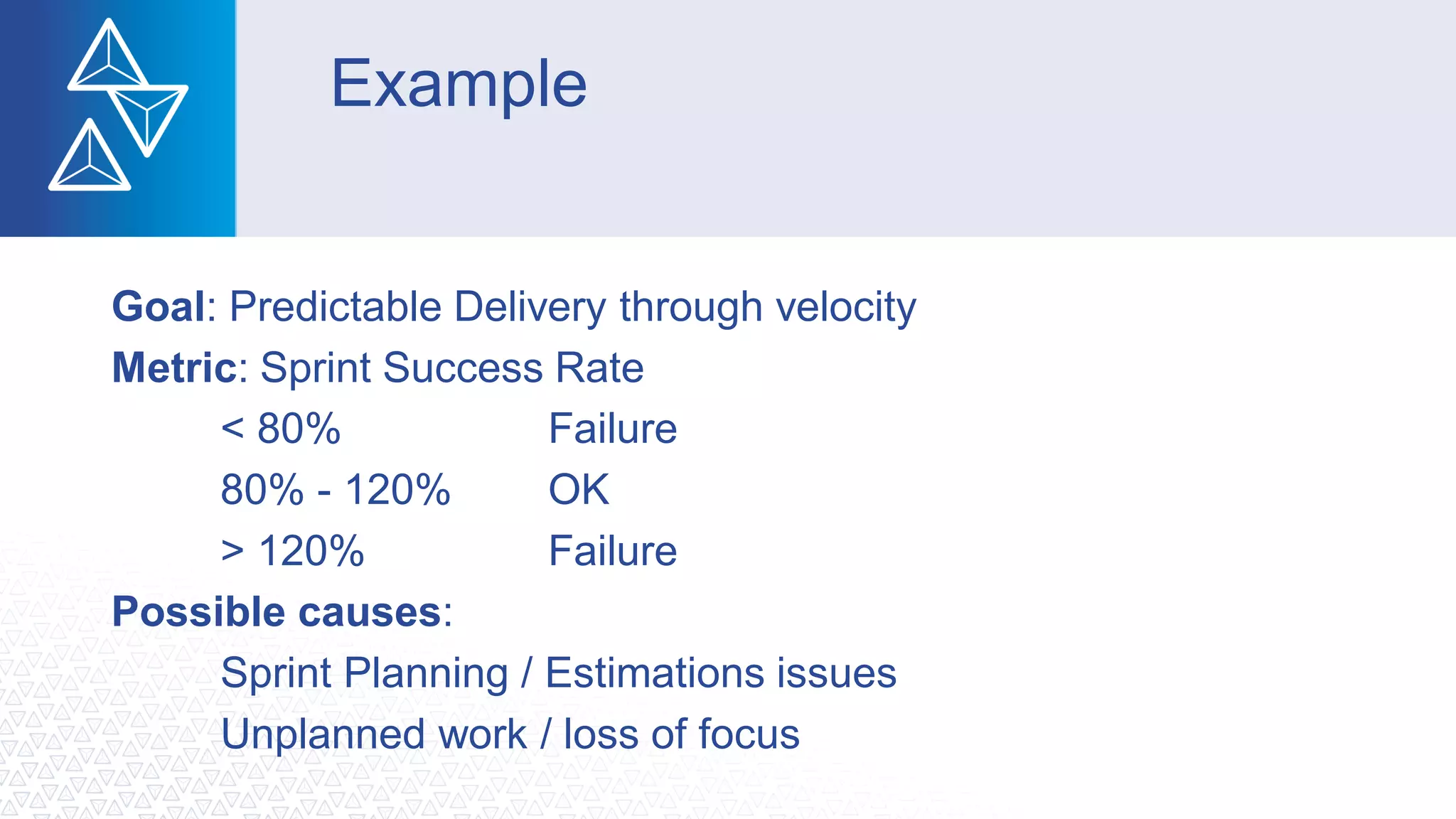 Example

Goal: Predictable Delivery through velocity

Metric: Sprint Success Rate

< 80% Failure

80% - 120% OK

> 120% Failure

Possible causes:

Sprint Planning / Estimations issues

Unplanned work / loss of focus